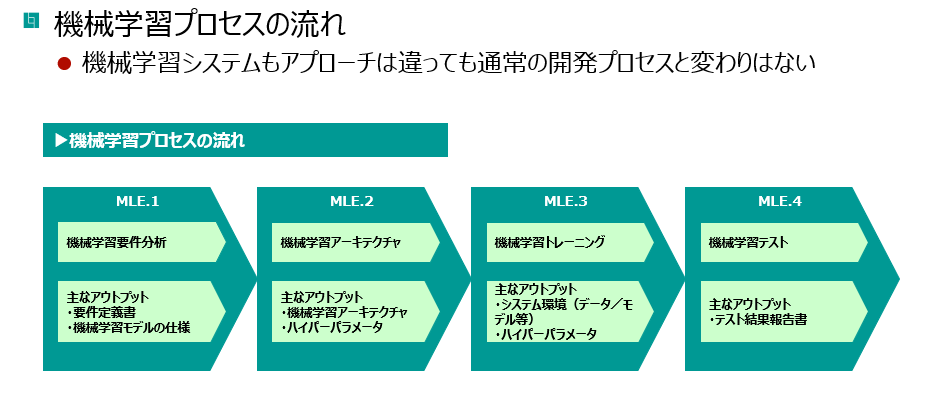 機械学習プロセスの流れ

● 機械学習システムもアプローチは違っても通常の開発プロセスと変わりはない

▶機械学習プロセスの流れ

MLE.1

機械学習要件分析

主なアウトプット
・要件定義書
・機械学習モデルの仕様

MLE.2

機械学習アーキテクチャ

主なアウトプット
・機械学習アーキテクチャ
・ハイパーパラメータ

MLE.3

機械学習トレーニング

主なアウトプット
・システム環境（データ／モデル等）
・ハイパーパラメータ

MLE.4

機械学習テスト

主なアウトプット
・テスト結果報告書